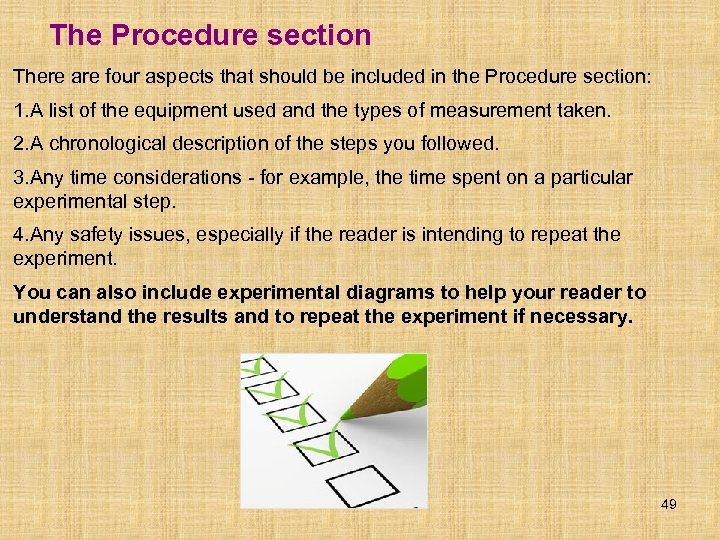 The Procedure section

There are four aspects that should be included in the Procedure section:

1.A list of the equipment used and the types of measurement taken.

2.A chronological description of the steps you followed.

3.Any time considerations - for example, the time spent on a particular experimental step.

4.Any safety issues, especially if the reader is intending to repeat the experiment.

You can also include experimental diagrams to help your reader to understand the results and to repeat the experiment if necessary.

49